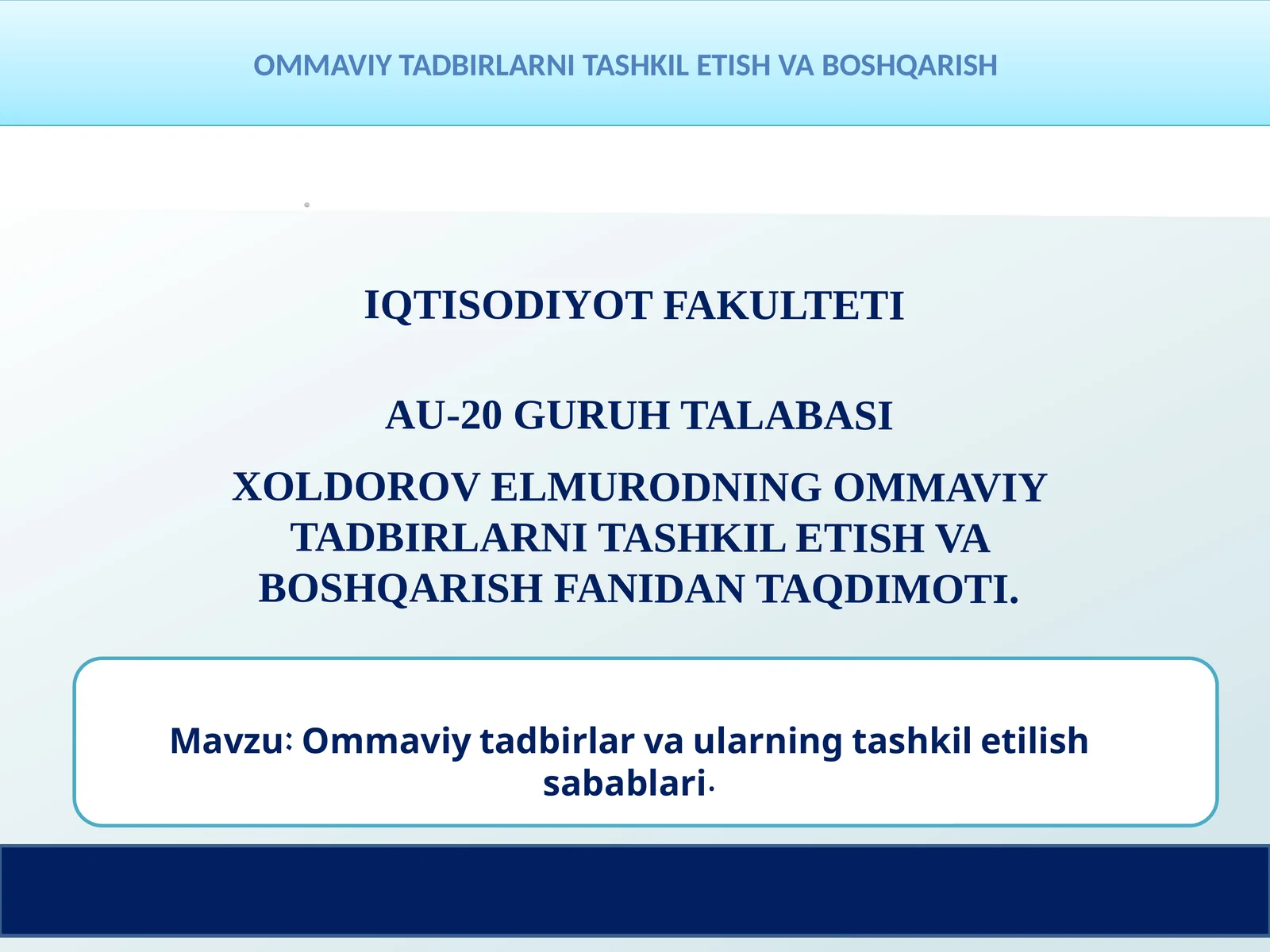 OMMAVIY TADBIRLARNI TASHKIL ETISH VA BOSHQARISH

IQTISODIYOT FAKULTETI

AU-20 GURUH TALABASI

XOLDOROV ELMURODNING OMMAVIY TADBIRLARNI TASHKIL ETISH VA BOSHQARISH FANIDAN TAQDIMOTI.

Mavzu: Ommaviy tadbirlar va ularning tashkil etilish sabablari.